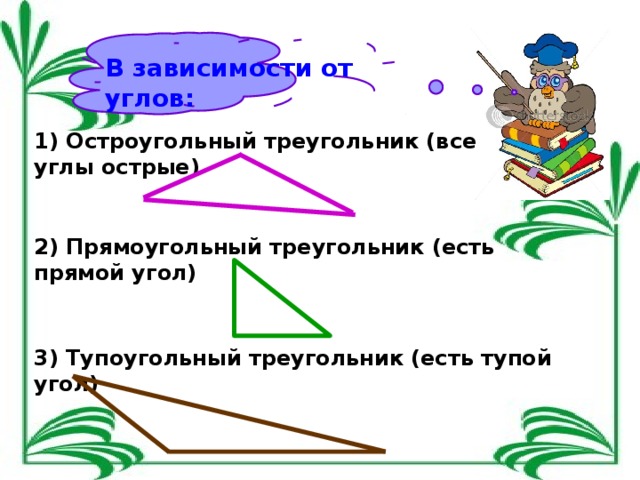 В зависимости от углов:

1) Остроугольный треугольник (все углы острые)

2) Прямоугольный треугольник (есть прямой угол)

3) Тупоугольный треугольник (есть тупой угол)